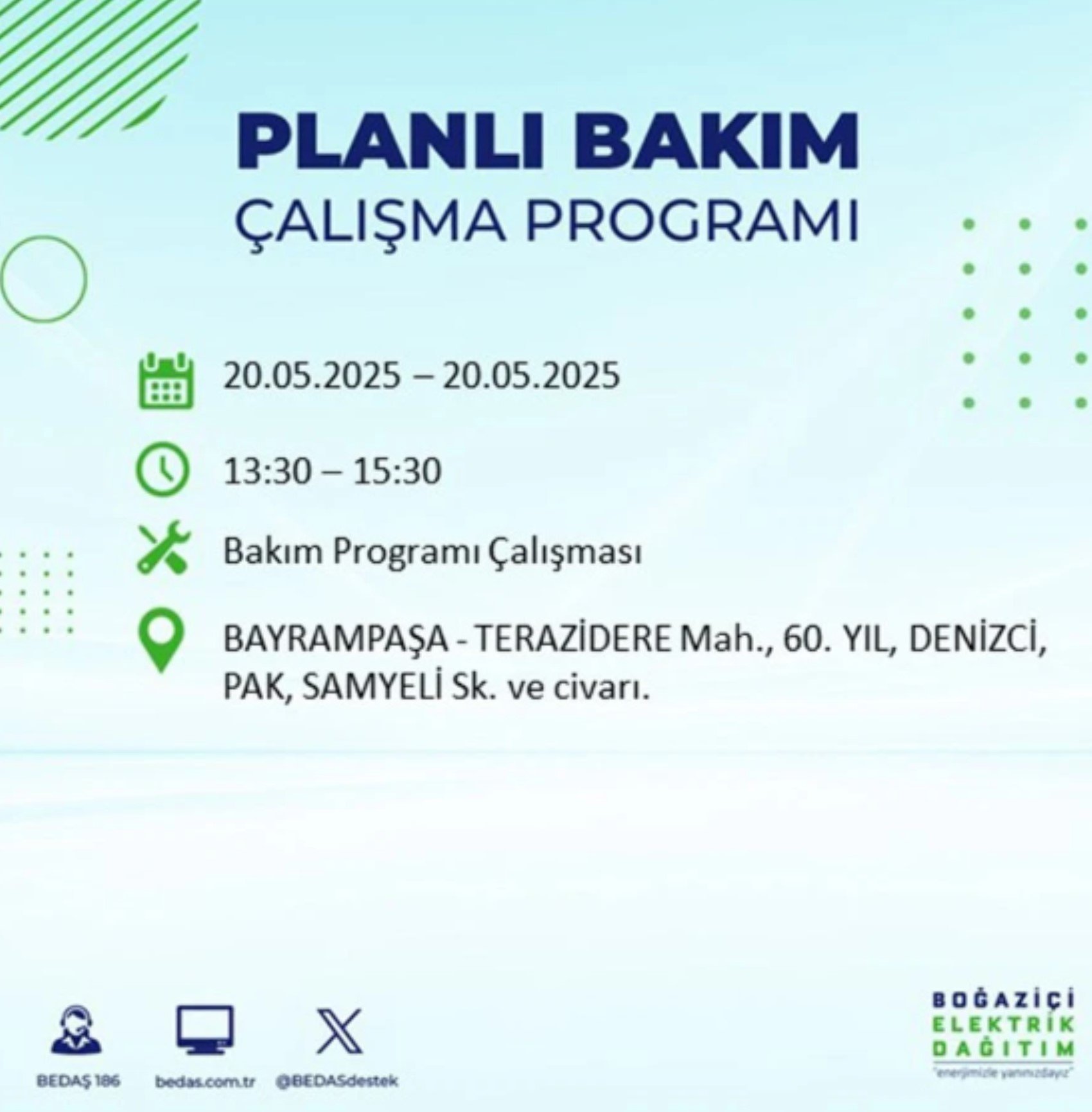 PLANLI BAKIM
ÇALIŞMA PROGRAMI

20.05.2025 – 20.05.2025

13:30 – 15:30

Bakım Programı Çalışması

BAYRAMPAŞA - TERAZİDERE Mah., 60. YIL, DENİZCİ, PAK, SAMYELİ Sk. ve civarı.

BEDAŞ 186
bedas.com.tr
@BEDASdestek

BOĞAZİÇİ
ELEKTRİK
DAĞITIM
"enerjimizle yanınızdayız"